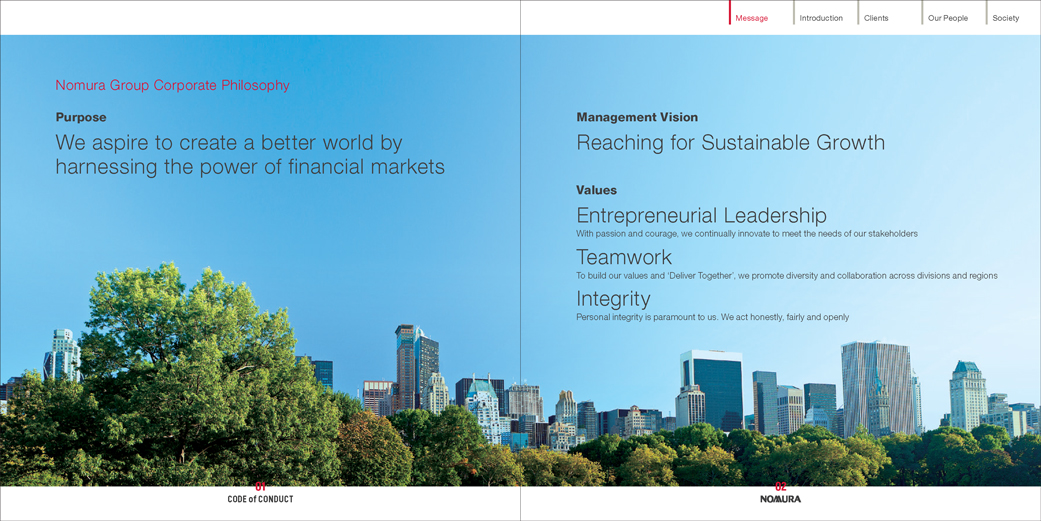 Message Introduction Clients Our People Society

Nomura Group Corporate Philosophy

Purpose

We aspire to create a better world by harnessing the power of financial markets

Management Vision

Reaching for Sustainable Growth

Values

Entrepreneurial Leadership

With passion and courage, we continually innovate to meet the needs of our stakeholders

Teamwork

To build our values and 'Deliver Together', we promote diversity and collaboration across divisions and regions

Integrity

Personal integrity is paramount to us. We act honestly, fairly and openly

01
CODE of CONDUCT

02
NOMURA